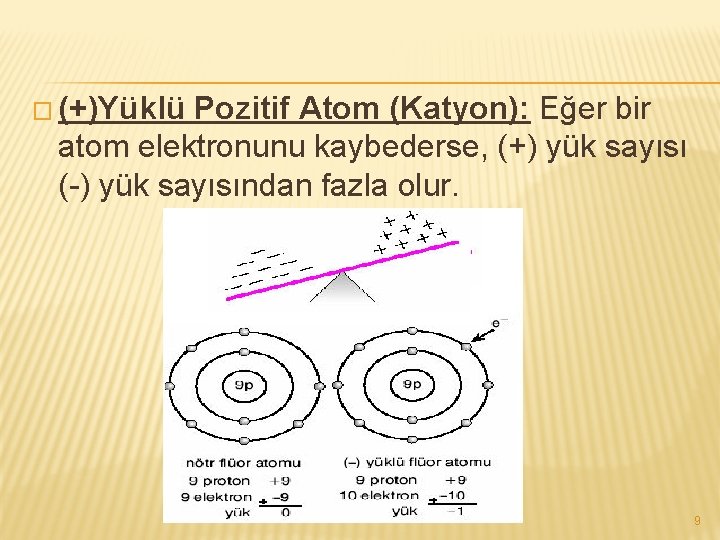 (+)Yüklü Pozitif Atom (Katyon): Eğer bir atom elektronunu kaybederse, (+) yük sayısı (-) yük sayısından fazla olur.

$e^-$

9p

9p

nötr flüor atomu
9 proton +9
9 elektron + −9
yük 0

(−) yüklü flüor atomu
9 proton +9
10 elektron + −10
yük −1

9